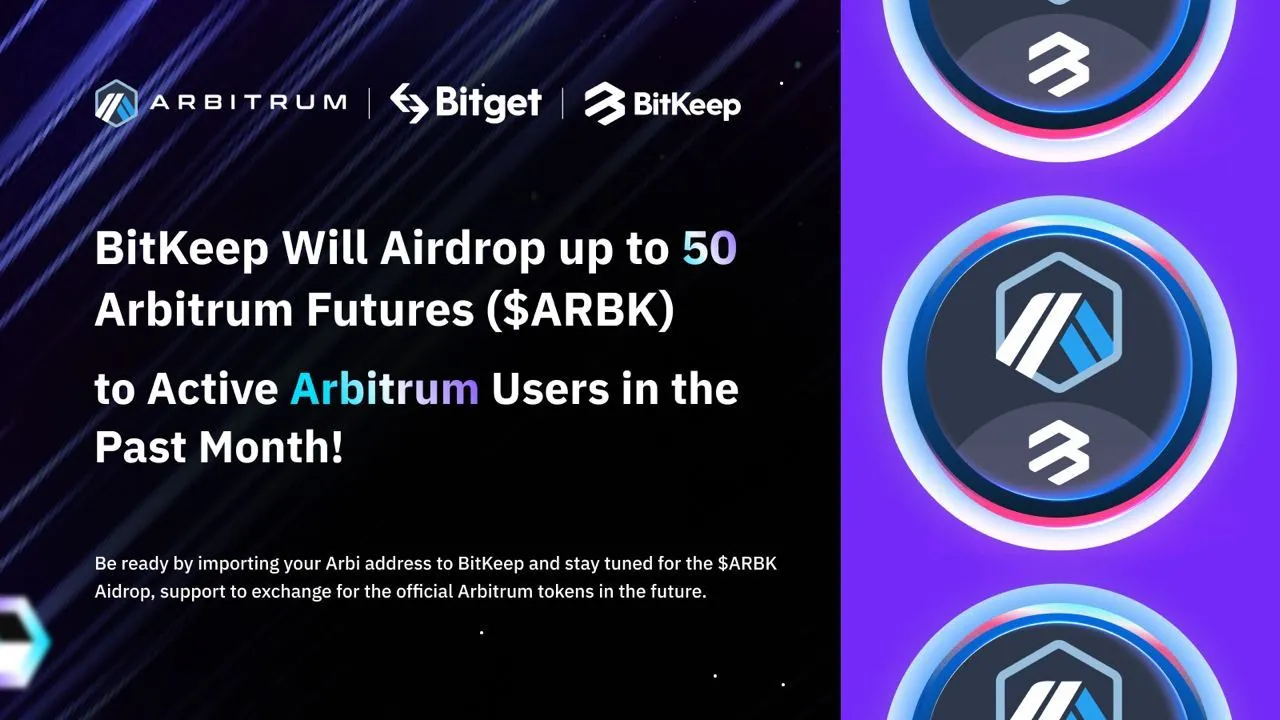 ARBITRUM | Bitget | BitKeep

BitKeep Will Airdrop up to 50 Arbitrum Futures ($ARBK)

to Active Arbitrum Users in the Past Month!

Be ready by importing your Arbi address to BitKeep and stay tuned for the $ARBK Aidrop, support to exchange for the official Arbitrum tokens in the future.